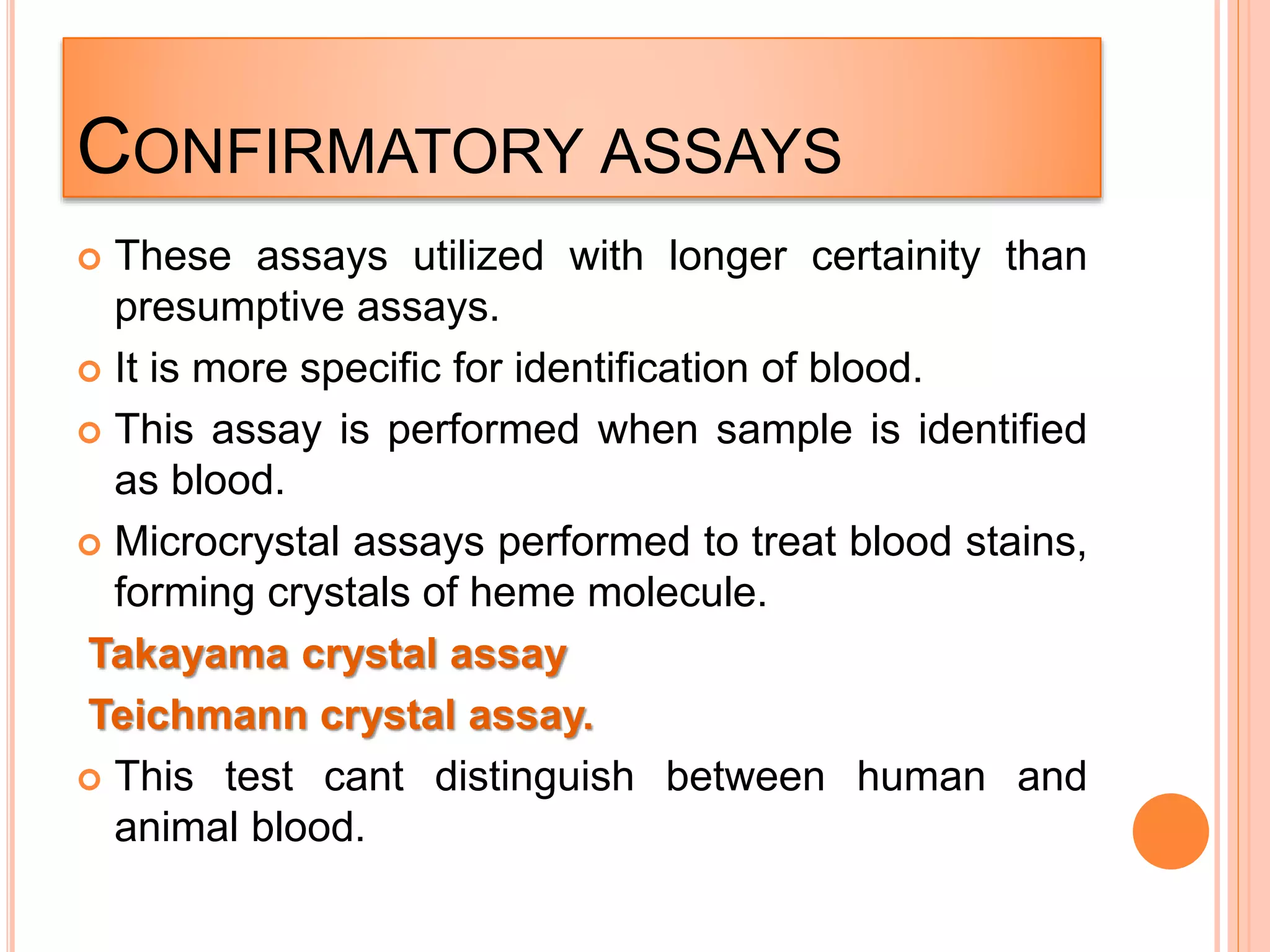 CONFIRMATORY ASSAYS

These assays utilized with longer certainity than presumptive assays.

It is more specific for identification of blood.

This assay is performed when sample is identified as blood.

Microcrystal assays performed to treat blood stains, forming crystals of heme molecule.

Takayama crystal assay

Teichmann crystal assay.

This test cant distinguish between human and animal blood.